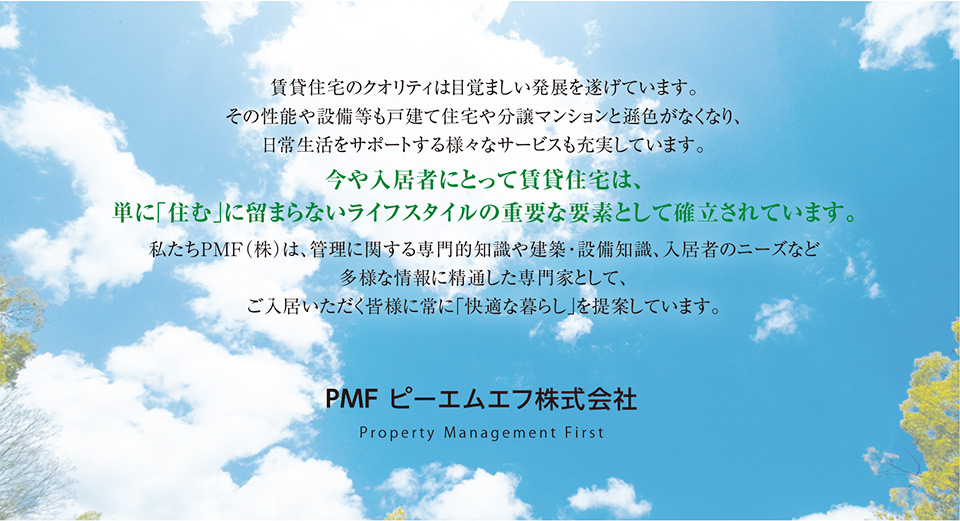 賃貸住宅のクオリティは目覚ましい発展を遂げています。
その性能や設備等も戸建て住宅や分譲マンションと遜色がなくなり、
日常生活をサポートする様々なサービスも充実しています。

今や入居者にとって賃貸住宅は、
単に「住む」に留まらないライフスタイルの重要な要素として確立されています。

私たちPMF（株）は、管理に関する専門的知識や建築・設備知識、入居者のニーズなど
多様な情報に精通した専門家として、
ご入居いただく皆様に常に「快適な暮らし」を提案しています。

PMF ピーエムエフ株式会社
Property Management First